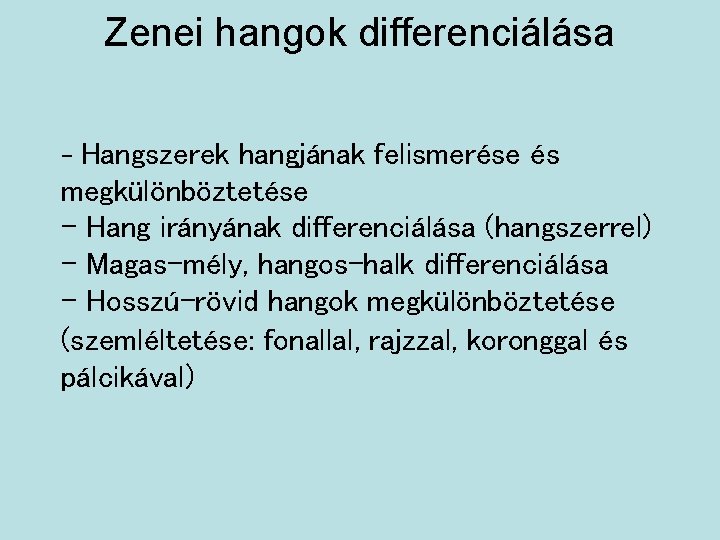 Zenei hangok differenciálása

- Hangszerek hangjának felismerése és megkülönböztetése
- Hang irányának differenciálása (hangszerrel)
- Magas-mély, hangos-halk differenciálása
- Hosszú-rövid hangok megkülönböztetése (szemléltetése: fonallal, rajzzal, koronggal és pálcikával)